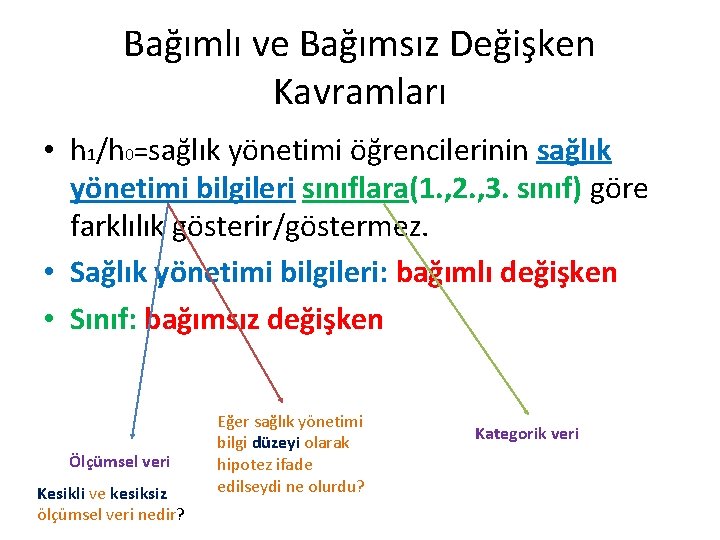 Bağımlı ve Bağımsız Değişken Kavramları

• $h_1/h_0$=sağlık yönetimi öğrencilerinin sağlık yönetimi bilgileri sınıflara(1.,2.,3. sınıf) göre farklılık gösterir/göstermez.

• Sağlık yönetimi bilgileri: bağımlı değişken

• Sınıf: bağımsız değişken

Ölçümsel veri

Kesikli ve kesiksiz ölçümsel veri nedir?

Eğer sağlık yönetimi bilgi düzeyi olarak hipotez ifade edilseydi ne olurdu?

Kategorik veri